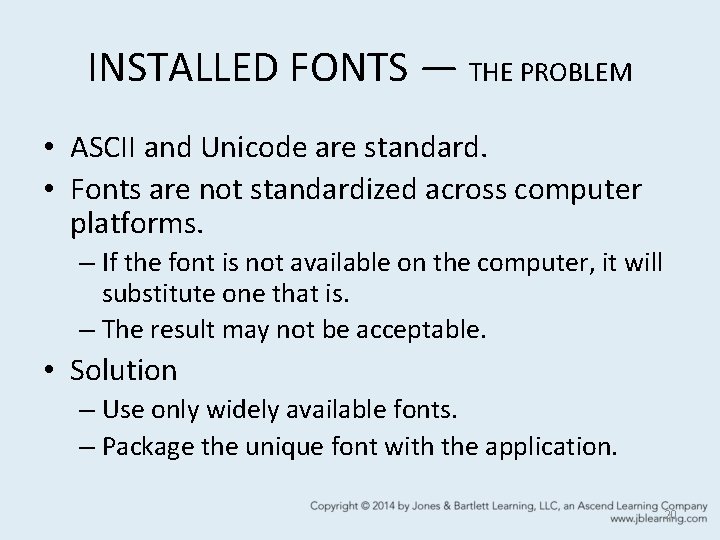 INSTALLED FONTS — THE PROBLEM

• ASCII and Unicode are standard.
• Fonts are not standardized across computer platforms.
– If the font is not available on the computer, it will substitute one that is.
– The result may not be acceptable.
• Solution
– Use only widely available fonts.
– Package the unique font with the application.

Copyright © 2014 by Jones & Bartlett Learning, LLC, an Ascend Learning Company
www.jblearning.com

20